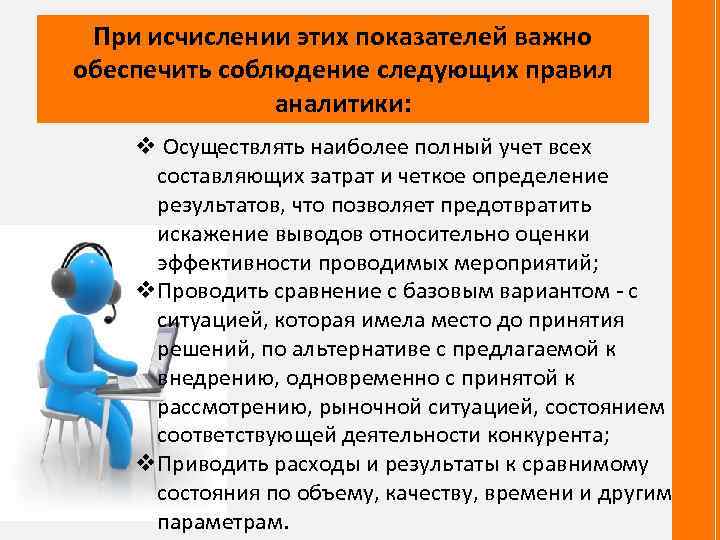 При исчислении этих показателей важно обеспечить соблюдение следующих правил аналитики:

❖ Осуществлять наиболее полный учет всех составляющих затрат и четкое определение результатов, что позволяет предотвратить искажение выводов относительно оценки эффективности проводимых мероприятий;

❖ Проводить сравнение с базовым вариантом - с ситуацией, которая имела место до принятия решений, по альтернативе с предлагаемой к внедрению, одновременно с принятой к рассмотрению, рыночной ситуацией, состоянием соответствующей деятельности конкурента;

❖ Приводить расходы и результаты к сравнимому состояния по объему, качеству, времени и другим параметрам.